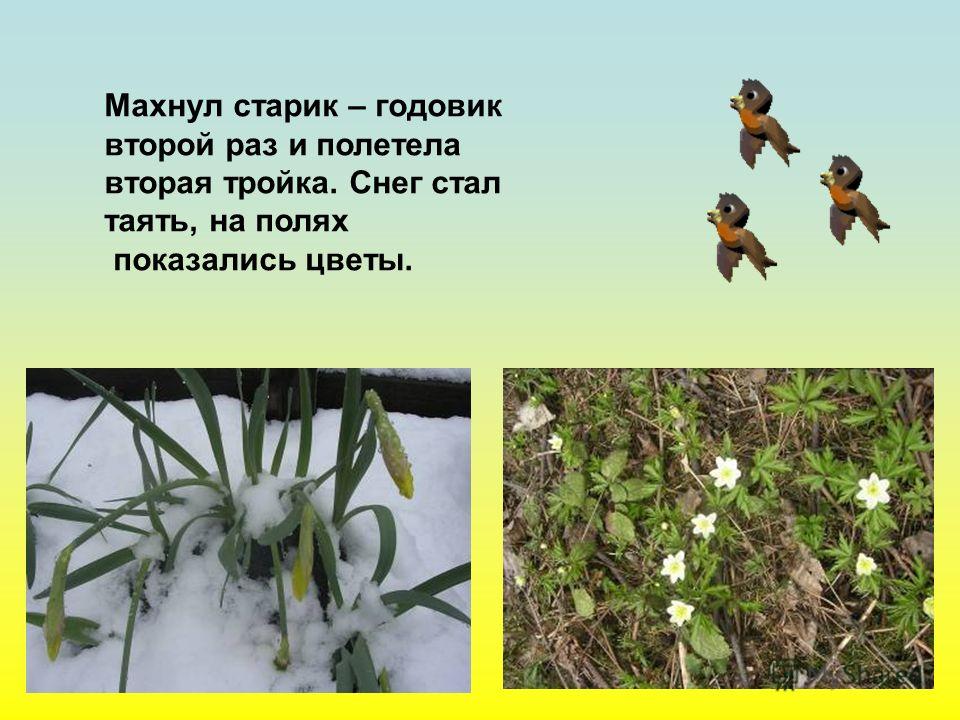 Махнул старик – годовик второй раз и полетела вторая тройка. Снег стал таять, на полях показались цветы.